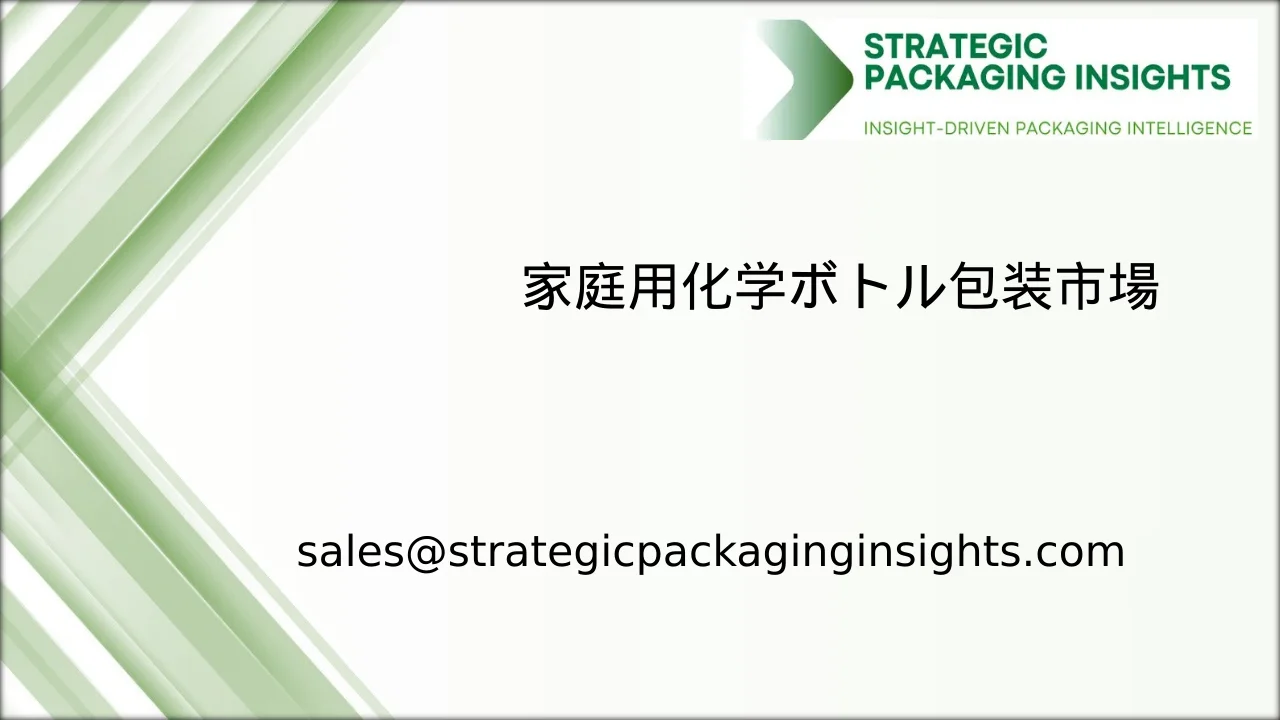 STRATEGIC PACKAGING INSIGHTS
INSIGHT-DRIVEN PACKAGING INTELLIGENCE

家庭用化学ボトル包装市場

sales@strategicpackaginginsights.com